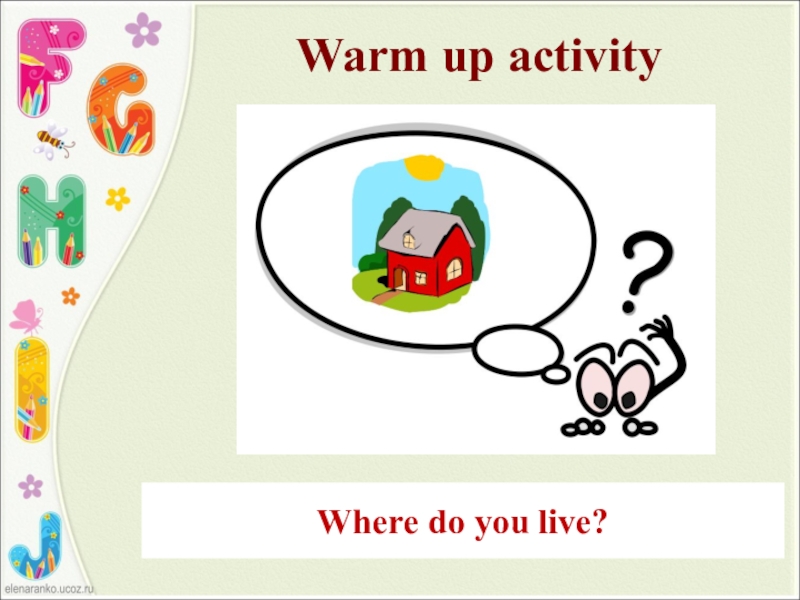 F
G
H
I
J

Warm up activity

?

Where do you live?

elenaranko.ucoz.ru